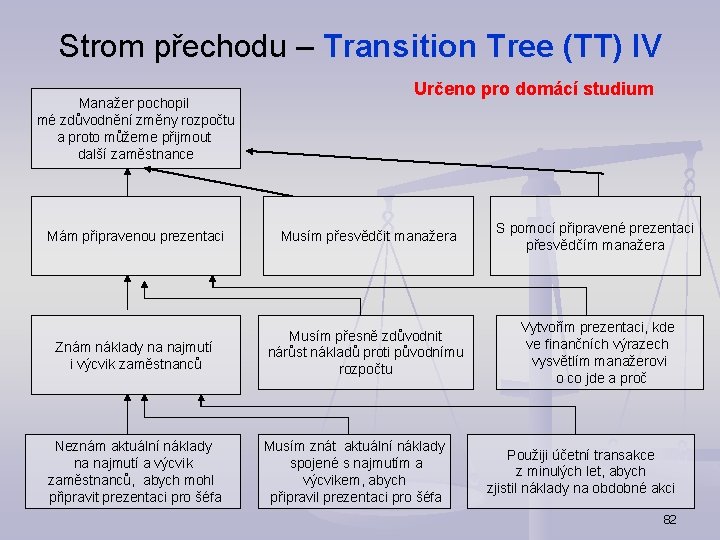 Strom přechodu – Transition Tree (TT) IV

Určeno pro domácí studium

Manažer pochopil mé zdůvodnění změny rozpočtu a proto můžeme přijmout další zaměstnance

Mám připravenou prezentaci

Musím přesvědčit manažera

S pomocí připravené prezentaci přesvědčím manažera

Znám náklady na najmutí i výcvik zaměstnanců

Musím přesně zdůvodnit nárůst nákladů proti původnímu rozpočtu

Vytvořím prezentaci, kde ve finančních výrazech vysvětlím manažerovi o co jde a proč

Neznám aktuální náklady na najmutí a výcvik zaměstnanců, abych mohl připravit prezentaci pro šéfa

Musím znát aktuální náklady spojené s najmutím a výcvikem, abych připravil prezentaci pro šéfa

Použiji účetní transakce z minulých let, abych zjistil náklady na obdobné akci

82